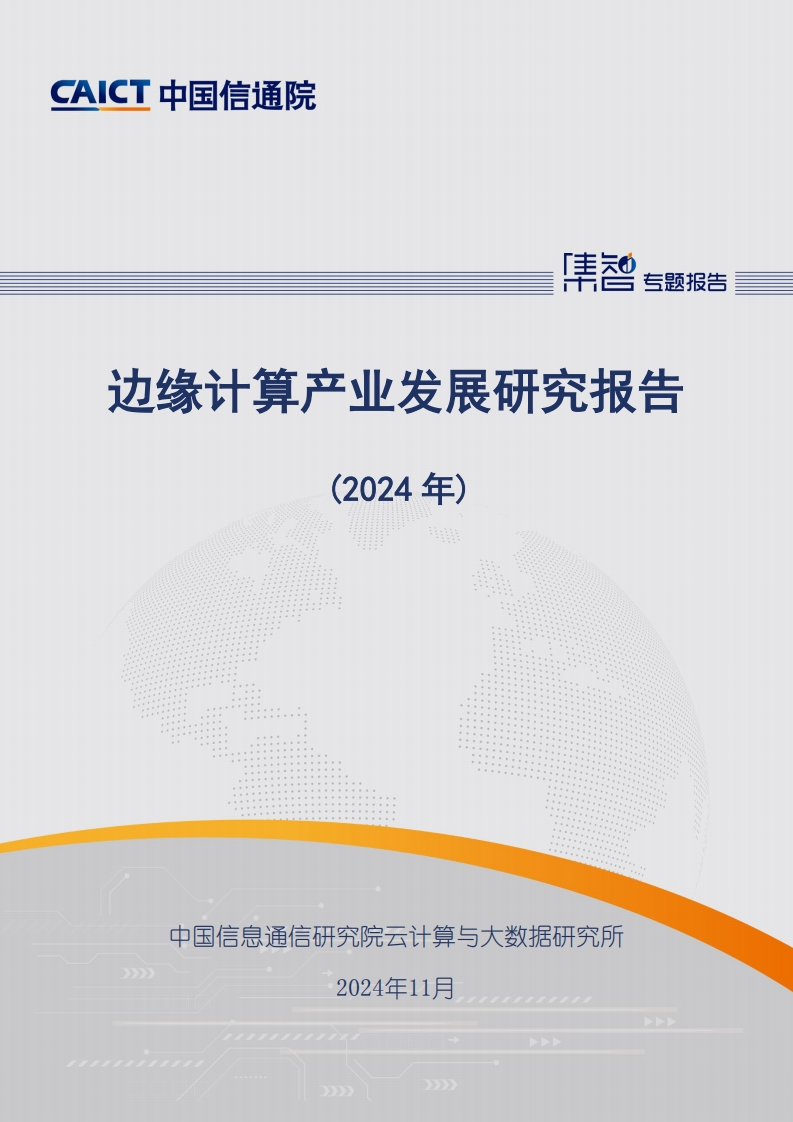 CAICT 中国信通院

集智 专题报告

边缘计算产业发展研究报告

（2024 年）

中国信息通信研究院云计算与大数据研究所

2024年11月